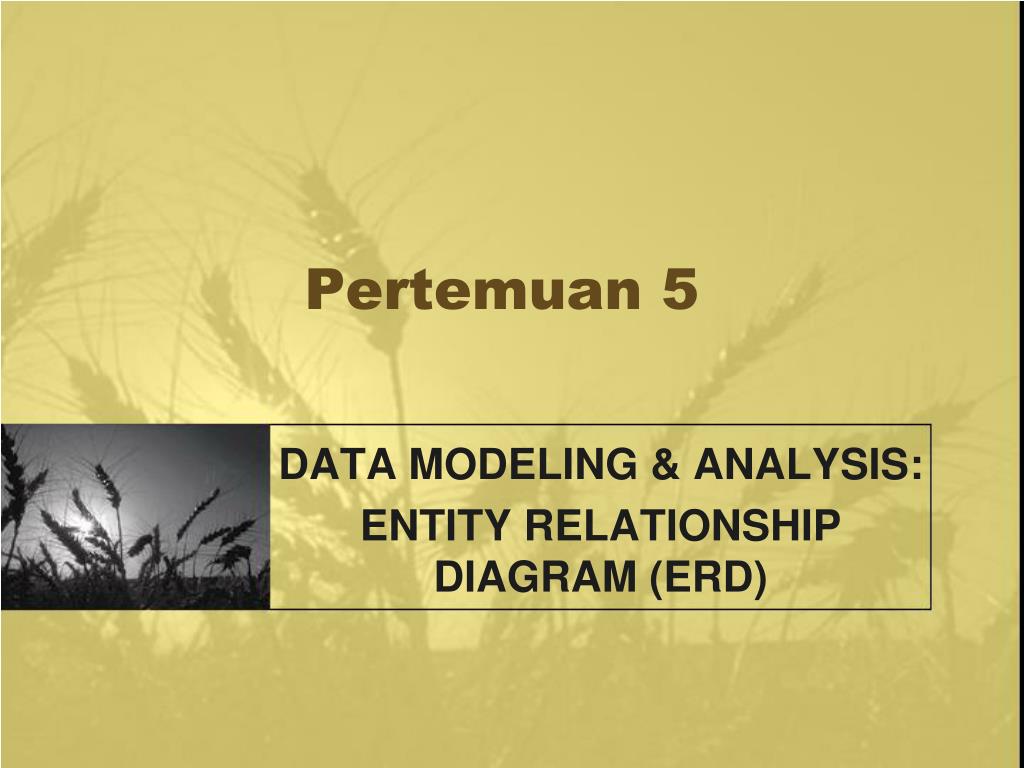 Pertemuan 5

DATA MODELING & ANALYSIS:
ENTITY RELATIONSHIP DIAGRAM (ERD)